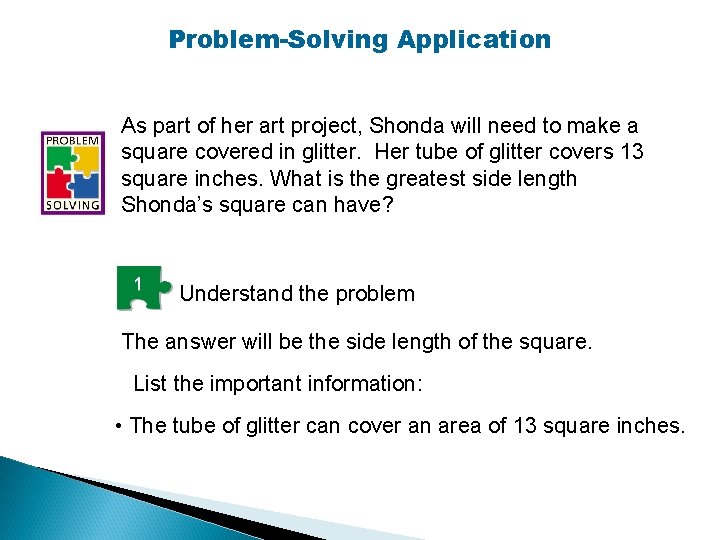 Problem-Solving Application

PROBLEM
SOLVING

As part of her art project, Shonda will need to make a square covered in glitter. Her tube of glitter covers 13 square inches. What is the greatest side length Shonda's square can have?

1

Understand the problem

The answer will be the side length of the square.

List the important information:

• The tube of glitter can cover an area of 13 square inches.